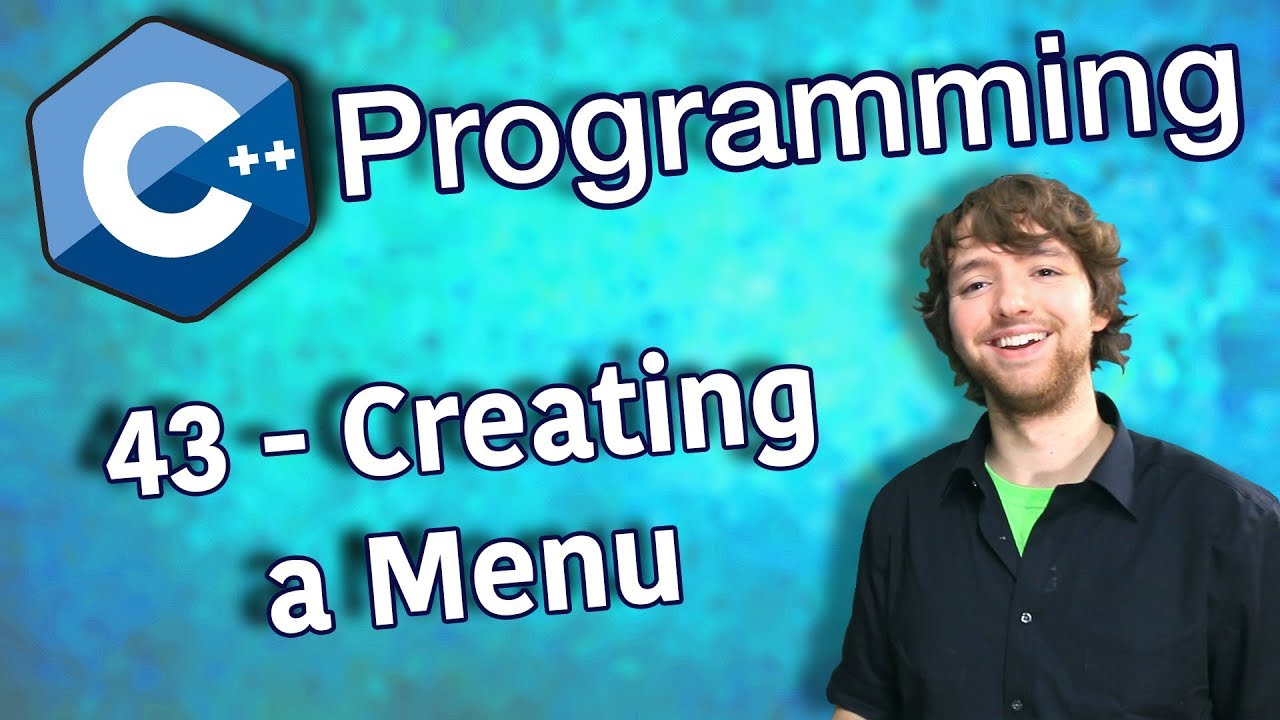 C++ Programming

43 - Creating a Menu